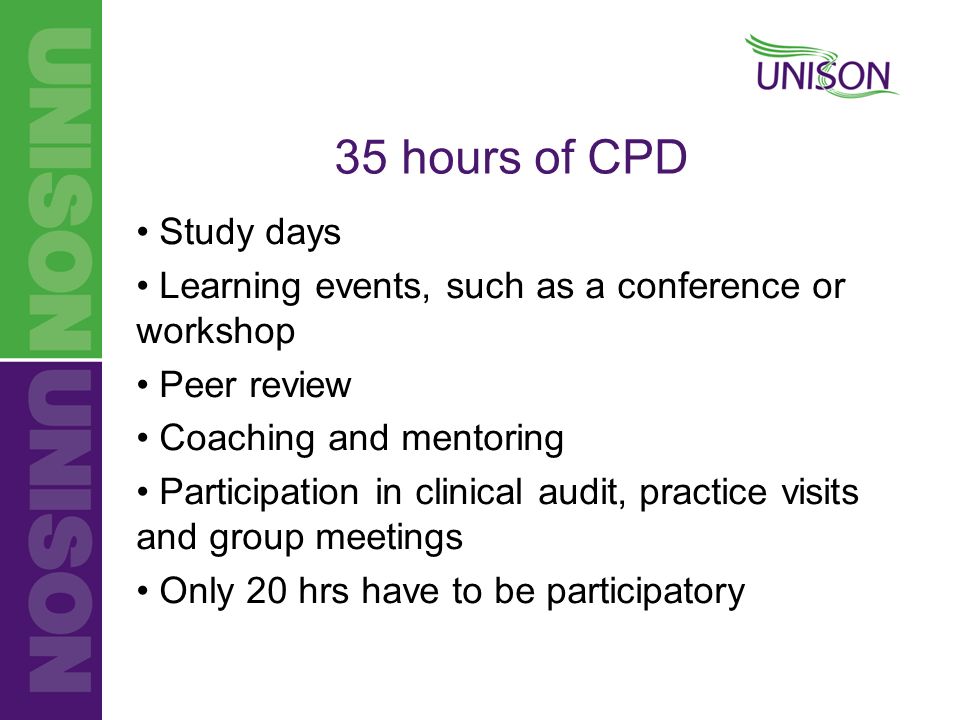 UNISON
UNISON

UNISON

35 hours of CPD

• Study days
• Learning events, such as a conference or workshop
• Peer review
• Coaching and mentoring
• Participation in clinical audit, practice visits and group meetings
• Only 20 hrs have to be participatory